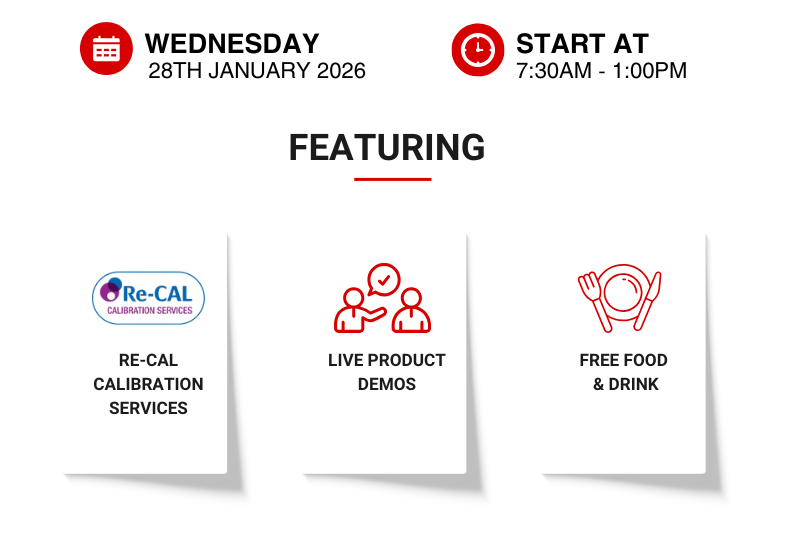 WEDNESDAY
28TH JANUARY 2026

START AT
7:30AM - 1:00PM

FEATURING

Re-CAL
CALIBRATION SERVICES

RE-CAL CALIBRATION SERVICES

LIVE PRODUCT DEMOS

FREE FOOD & DRINK